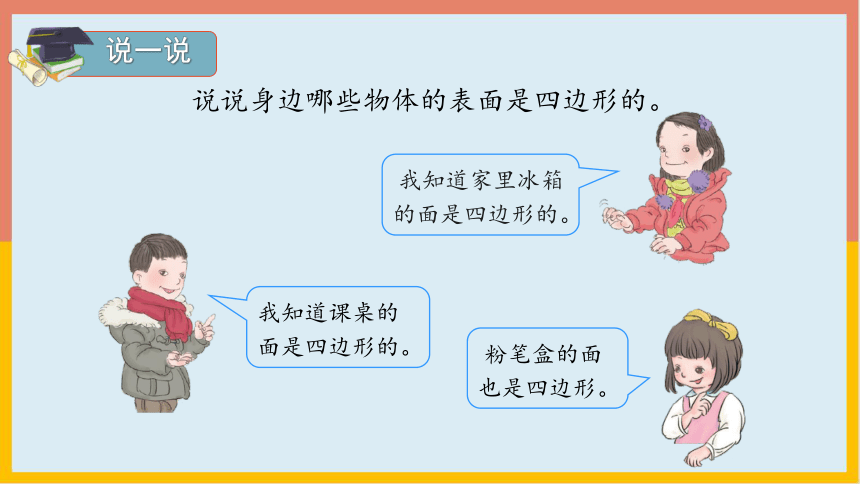 说一说

说说身边哪些物体的表面是四边形的。

我知道家里冰箱的面是四边形的。

我知道课桌的面是四边形的。

粉笔盒的面也是四边形。